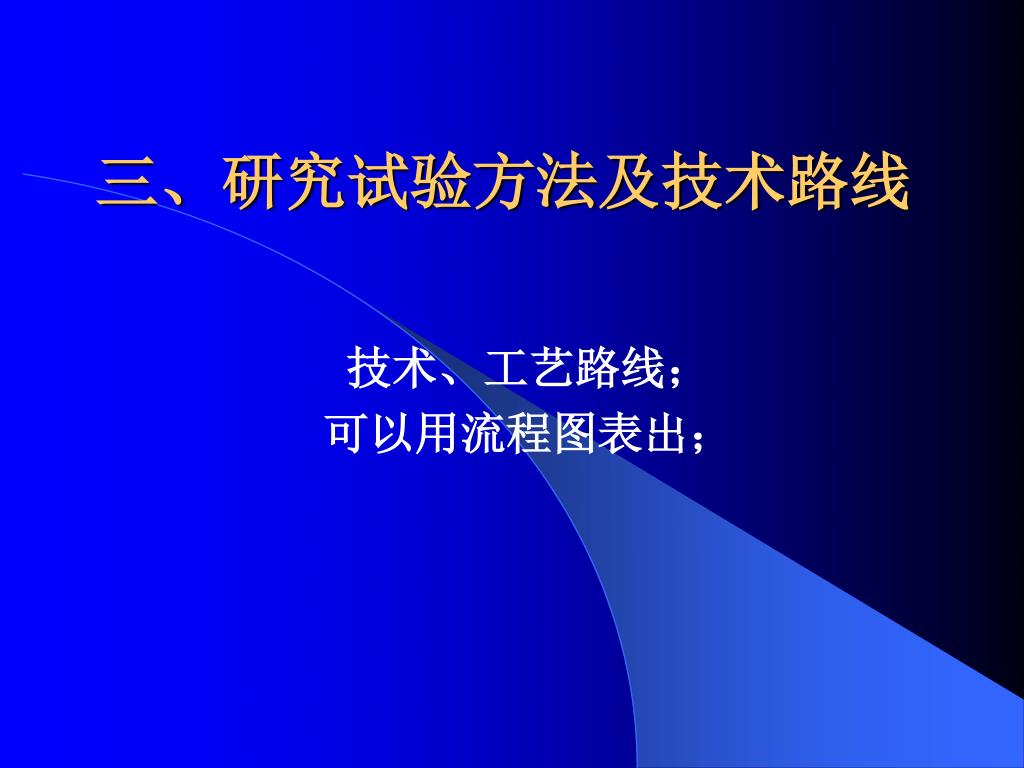 三、研究试验方法及技术路线

技术、工艺路线；
可以用流程图表出；